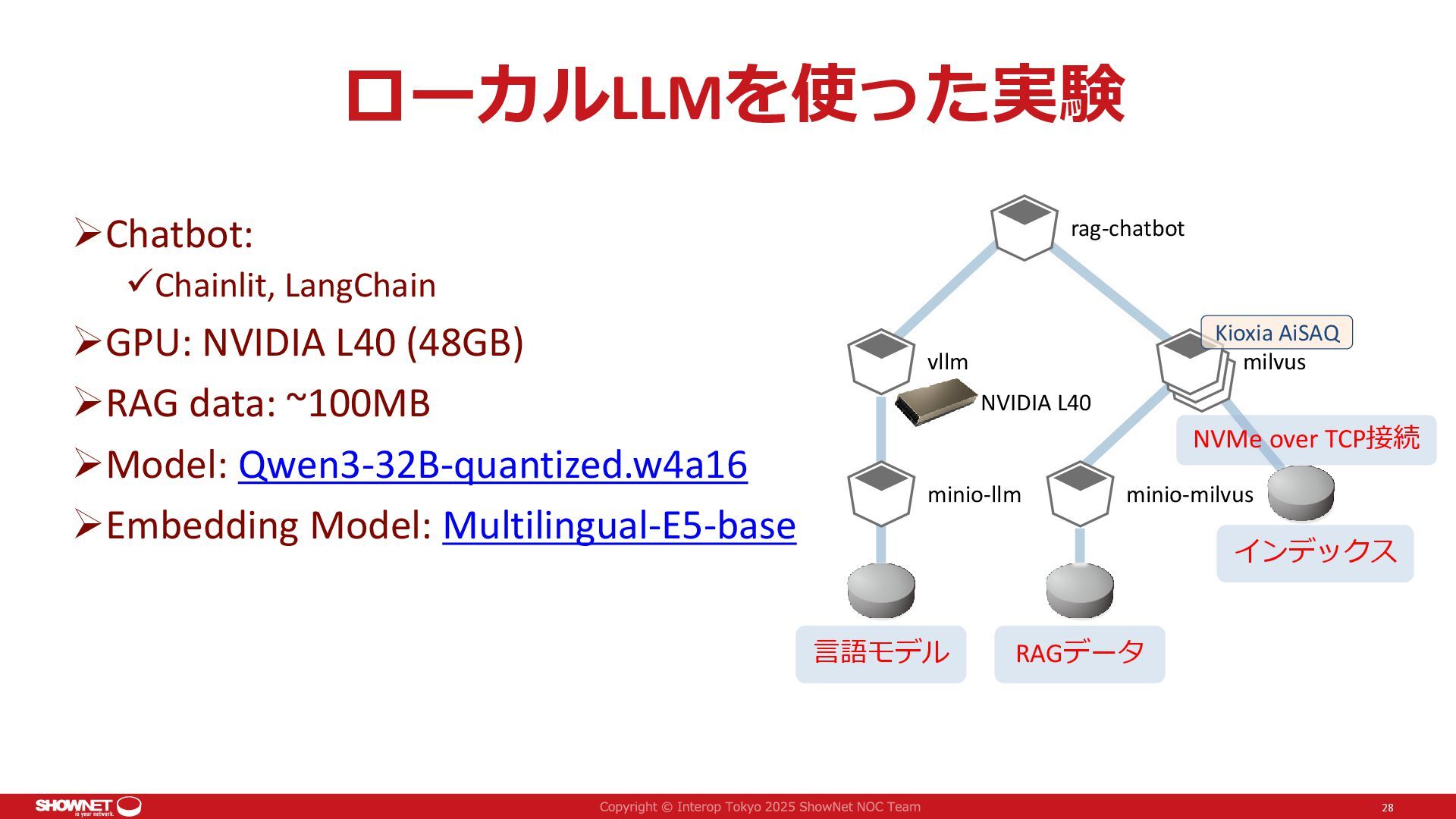 ローカルLLMを使った実験

➢Chatbot:
✓Chainlit, LangChain
➢GPU: NVIDIA L40 (48GB)
➢RAG data: ~100MB
➢Model: Qwen3-32B-quantized.w4a16
➢Embedding Model: Multilingual-E5-base

rag-chatbot
vllm
NVIDIA L40
Kioxia AiSAQ
milvus
NVMe over TCP接続
minio-llm
minio-milvus
インデックス
言語モデル
RAGデータ

SHOWNET is your network.
Copyright © Interop Tokyo 2025 ShowNet NOC Team
28